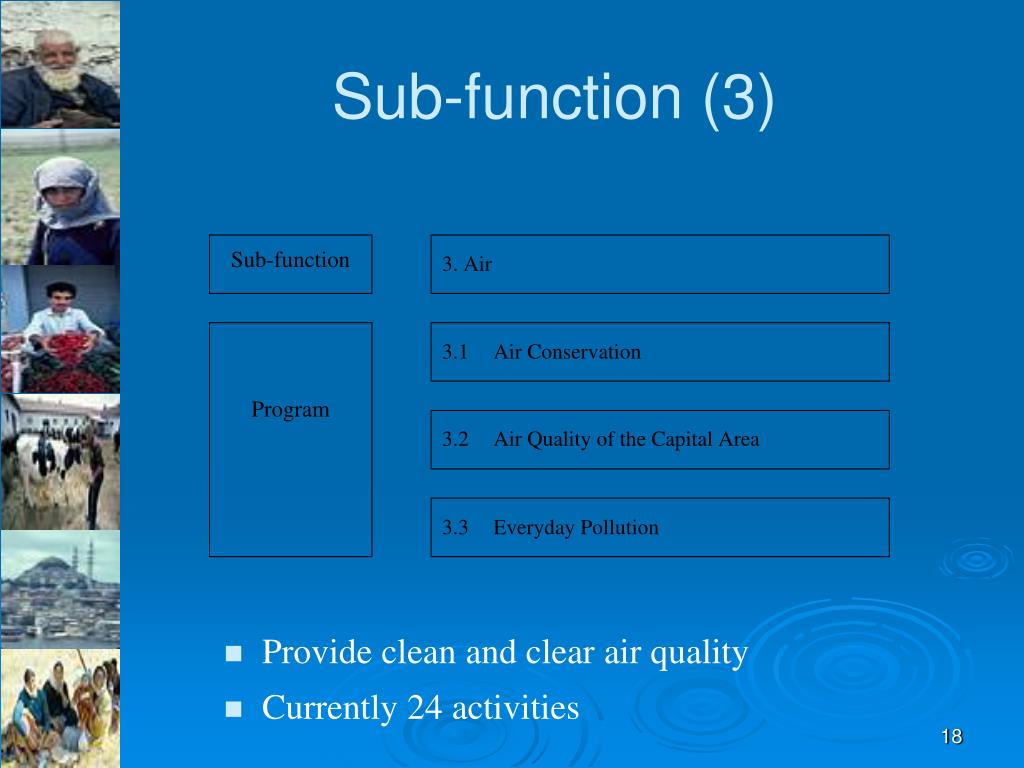 Sub-function (3)

Sub-function

3. Air

Program

3.1 Air Conservation

3.2 Air Quality of the Capital Area

3.3 Everyday Pollution

Provide clean and clear air quality

Currently 24 activities

18